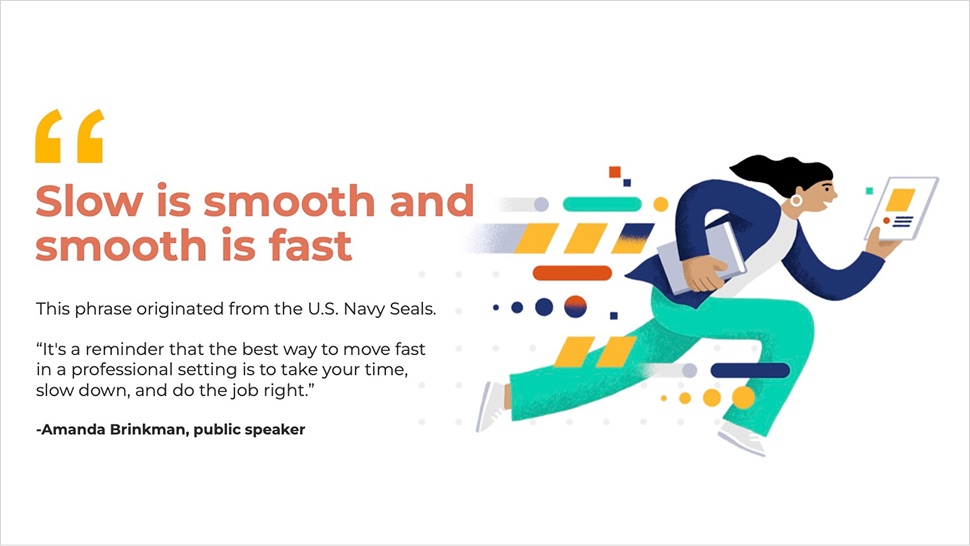 “

Slow is smooth and smooth is fast

This phrase originated from the U.S. Navy Seals.

“It's a reminder that the best way to move fast in a professional setting is to take your time, slow down, and do the job right.”

-Amanda Brinkman, public speaker